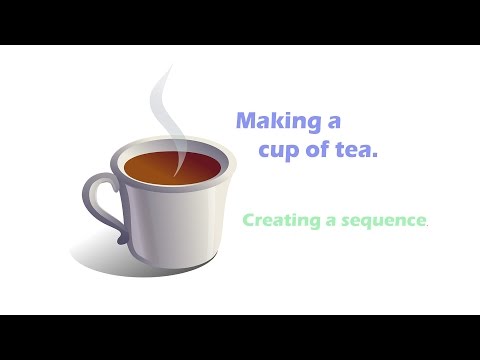 Making a
cup of tea.

Creating a sequence.